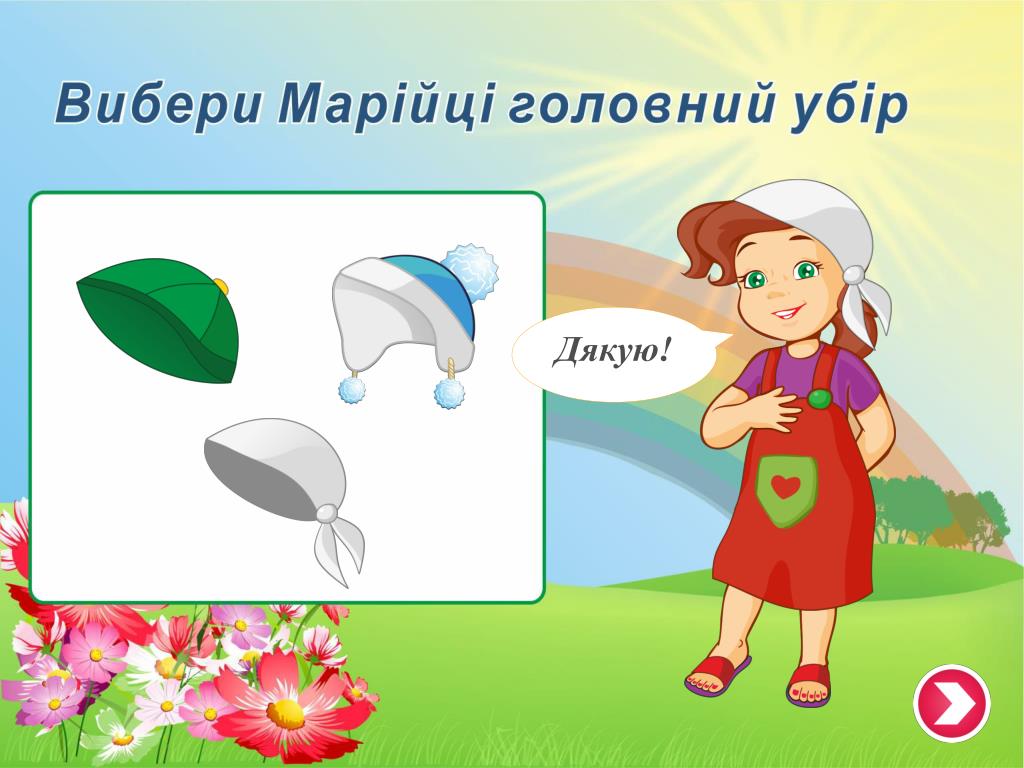 Вибери Марійці головний убір

Дякую!